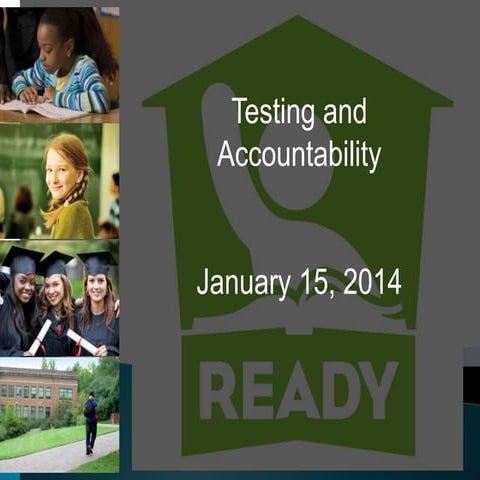 Testing and Accountability

January 15, 2014

READY